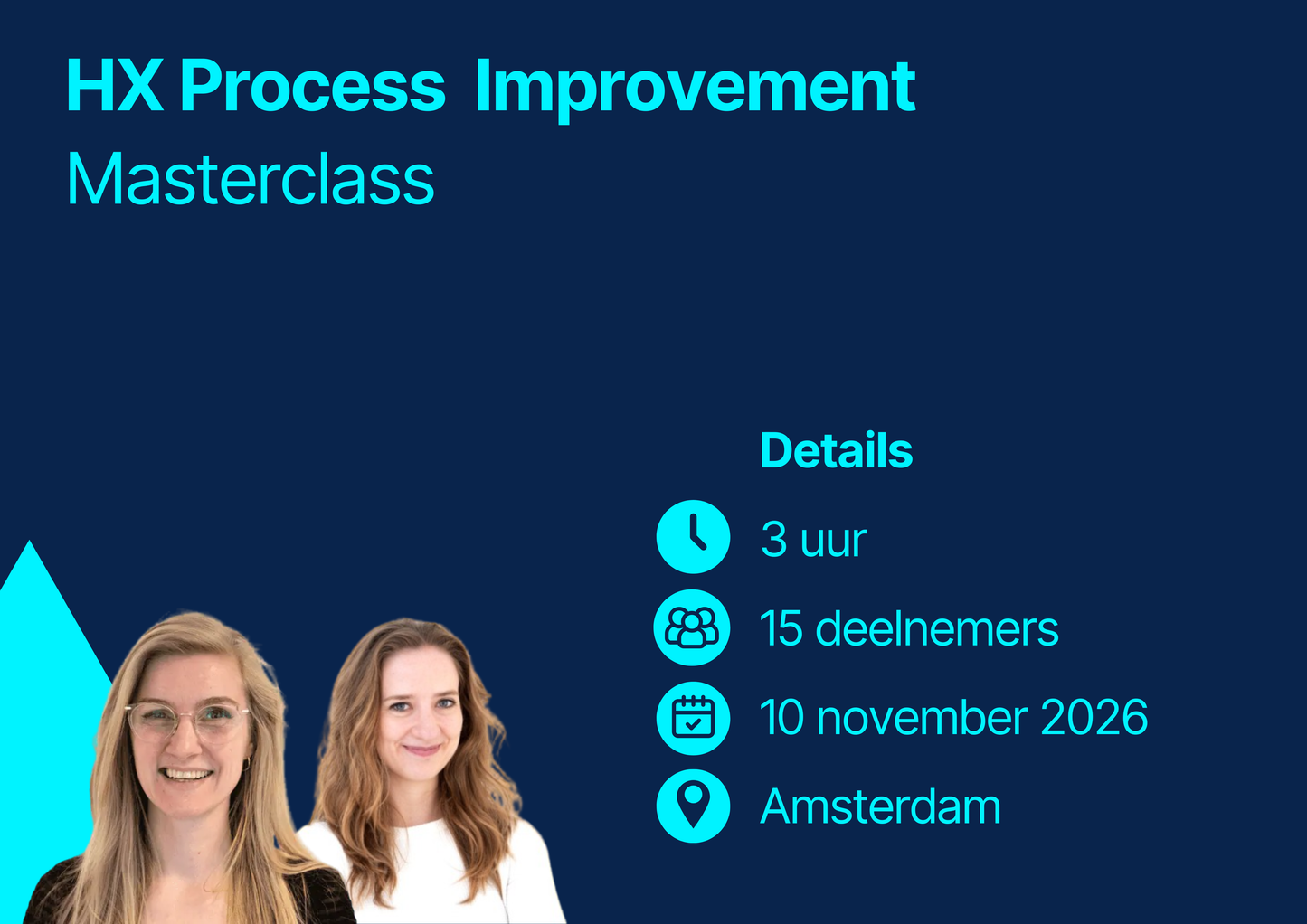 HX Process Improvement
Masterclass

Details

3 uur

15 deelnemers

10 november 2026

Amsterdam